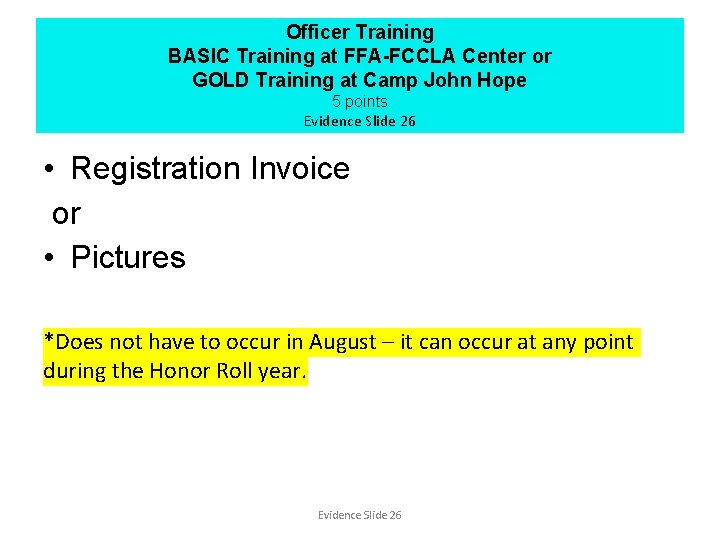 Officer Training
BASIC Training at FFA-FCCLA Center or
GOLD Training at Camp John Hope
5 points
Evidence Slide 26

• Registration Invoice
or
• Pictures

*Does not have to occur in August – it can occur at any point during the Honor Roll year.

Evidence Slide 26